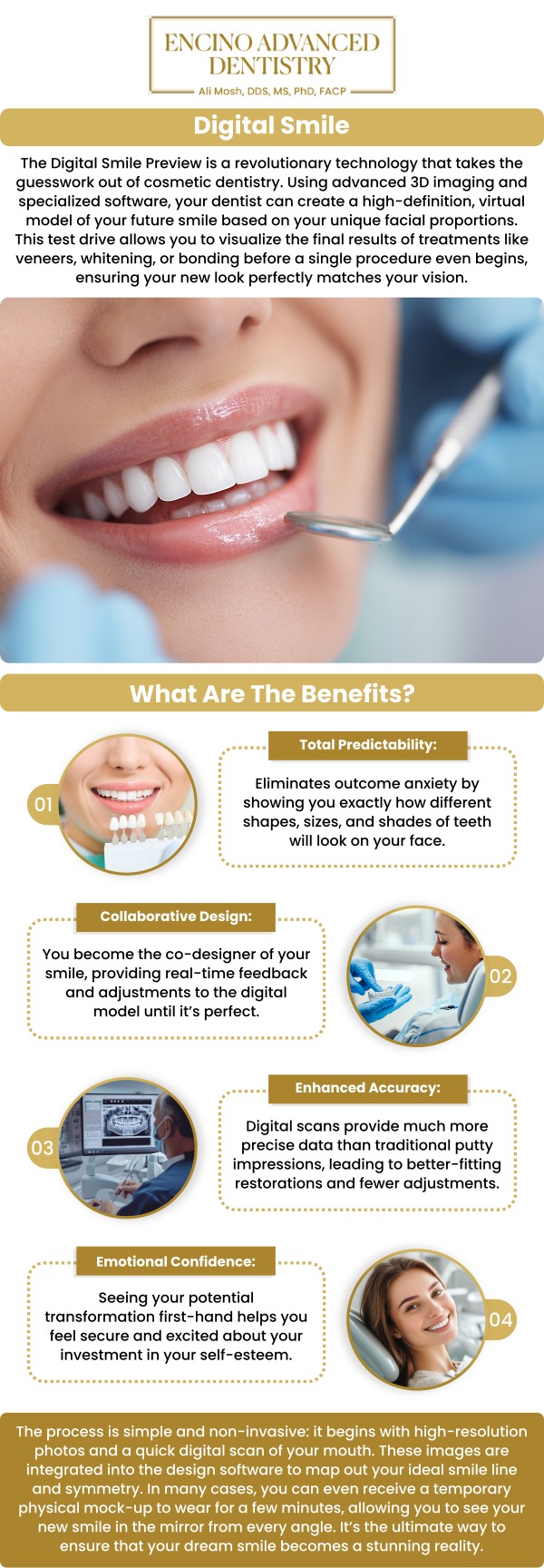 ENCINO ADVANCED DENTISTRY
Ali Mosh, DDS, MS, PhD, FACP

Digital Smile

The Digital Smile Preview is a revolutionary technology that takes the guesswork out of cosmetic dentistry. Using advanced 3D imaging and specialized software, your dentist can create a high-definition, virtual model of your future smile based on your unique facial proportions. This test drive allows you to visualize the final results of treatments like veneers, whitening, or bonding before a single procedure even begins, ensuring your new look perfectly matches your vision.

What Are The Benefits?

01
Total Predictability:
Eliminates outcome anxiety by showing you exactly how different shapes, sizes, and shades of teeth will look on your face.

Collaborative Design:
You become the co-designer of your smile, providing real-time feedback and adjustments to the digital model until it's perfect.
02

03
Enhanced Accuracy:
Digital scans provide much more precise data than traditional putty impressions, leading to better-fitting restorations and fewer adjustments.

Emotional Confidence:
Seeing your potential transformation first-hand helps you feel secure and excited about your investment in your self-esteem.
04

The process is simple and non-invasive: it begins with high-resolution photos and a quick digital scan of your mouth. These images are integrated into the design software to map out your ideal smile line and symmetry. In many cases, you can even receive a temporary physical mock-up to wear for a few minutes, allowing you to see your new smile in the mirror from every angle. It's the ultimate way to ensure that your dream smile becomes a stunning reality.